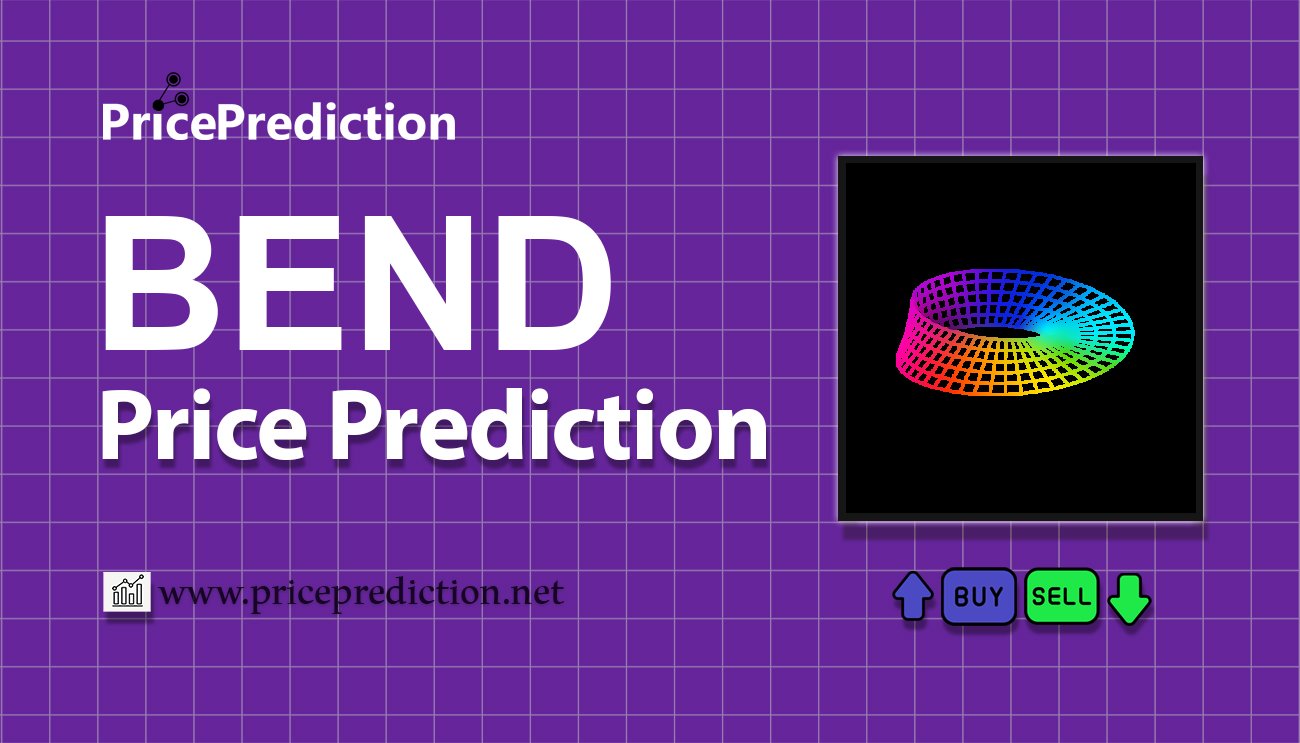 PricePrediction

BEND
Price Prediction

www.priceprediction.net

BUY SELL